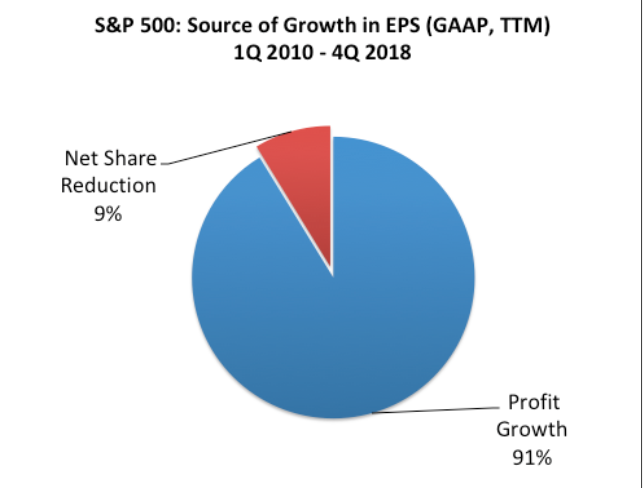 S&P 500: Source of Growth in EPS (GAAP, TTM)
1Q 2010 - 4Q 2018

Net Share Reduction 9%

Profit Growth 91%